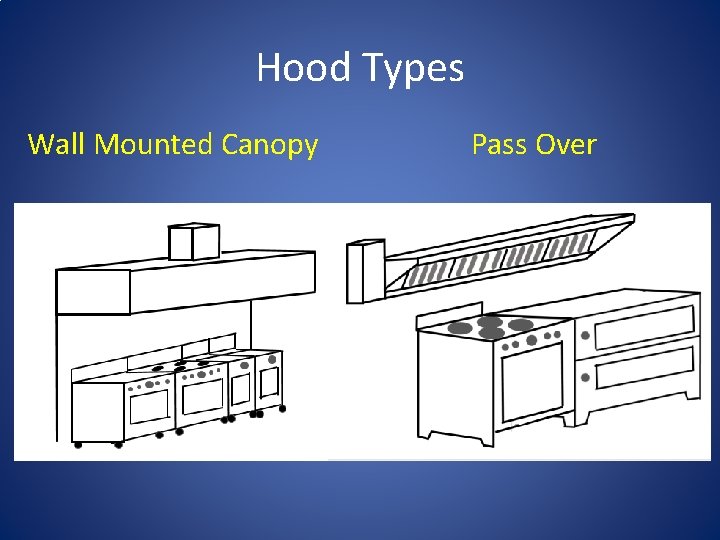 Hood Types

Wall Mounted Canopy

Pass Over